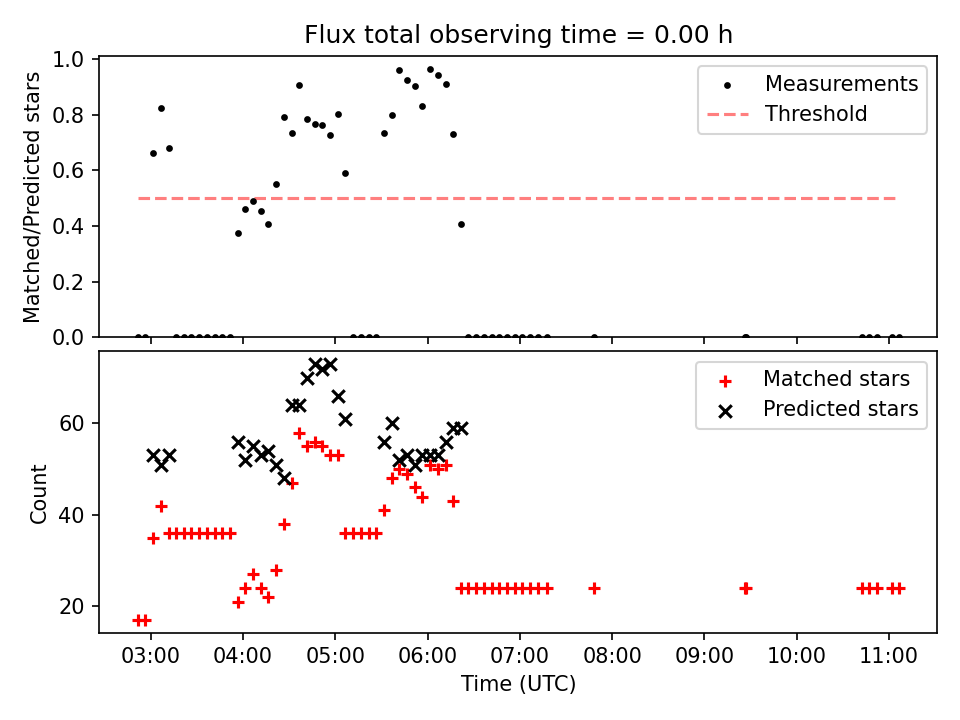 Flux total observing time = 0.00 h

Matched/Predicted stars

1.0
0.8
0.6
0.4
0.2
0.0

Measurements
Threshold

Count

60
40
20

Matched stars
Predicted stars

03:00 04:00 05:00 06:00 07:00 08:00 09:00 10:00 11:00

Time (UTC)